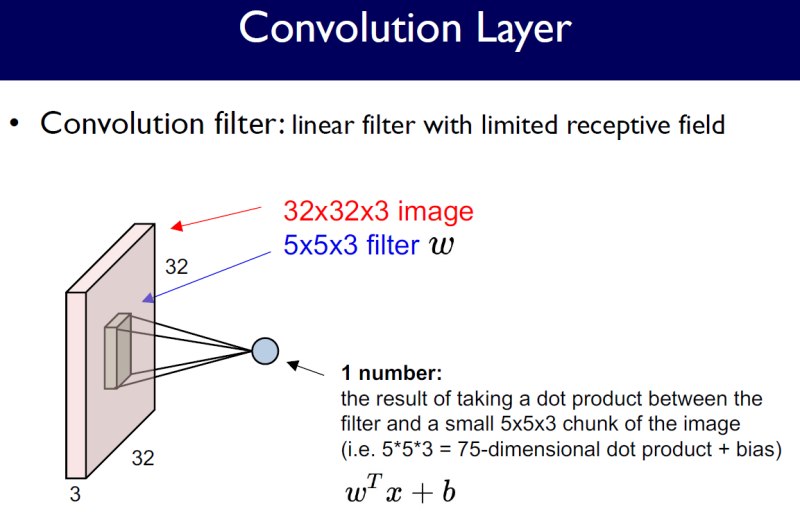 Convolution Layer

• Convolution filter: linear filter with limited receptive field

32x32x3 image
5x5x3 filter $w$

32

32

3

1 number:
the result of taking a dot product between the filter and a small 5x5x3 chunk of the image (i.e. 5*5*3 = 75-dimensional dot product + bias)

$w^T x + b$